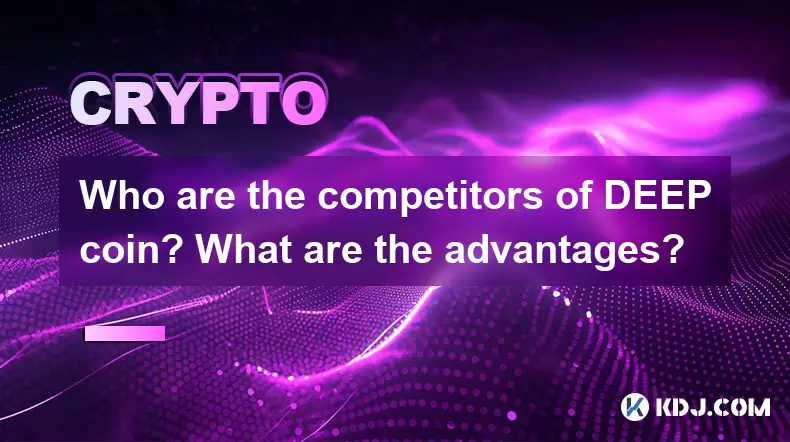 CRYPTO

Who are the competitors of DEEP coin? What are the advantages?

KDJ.COM